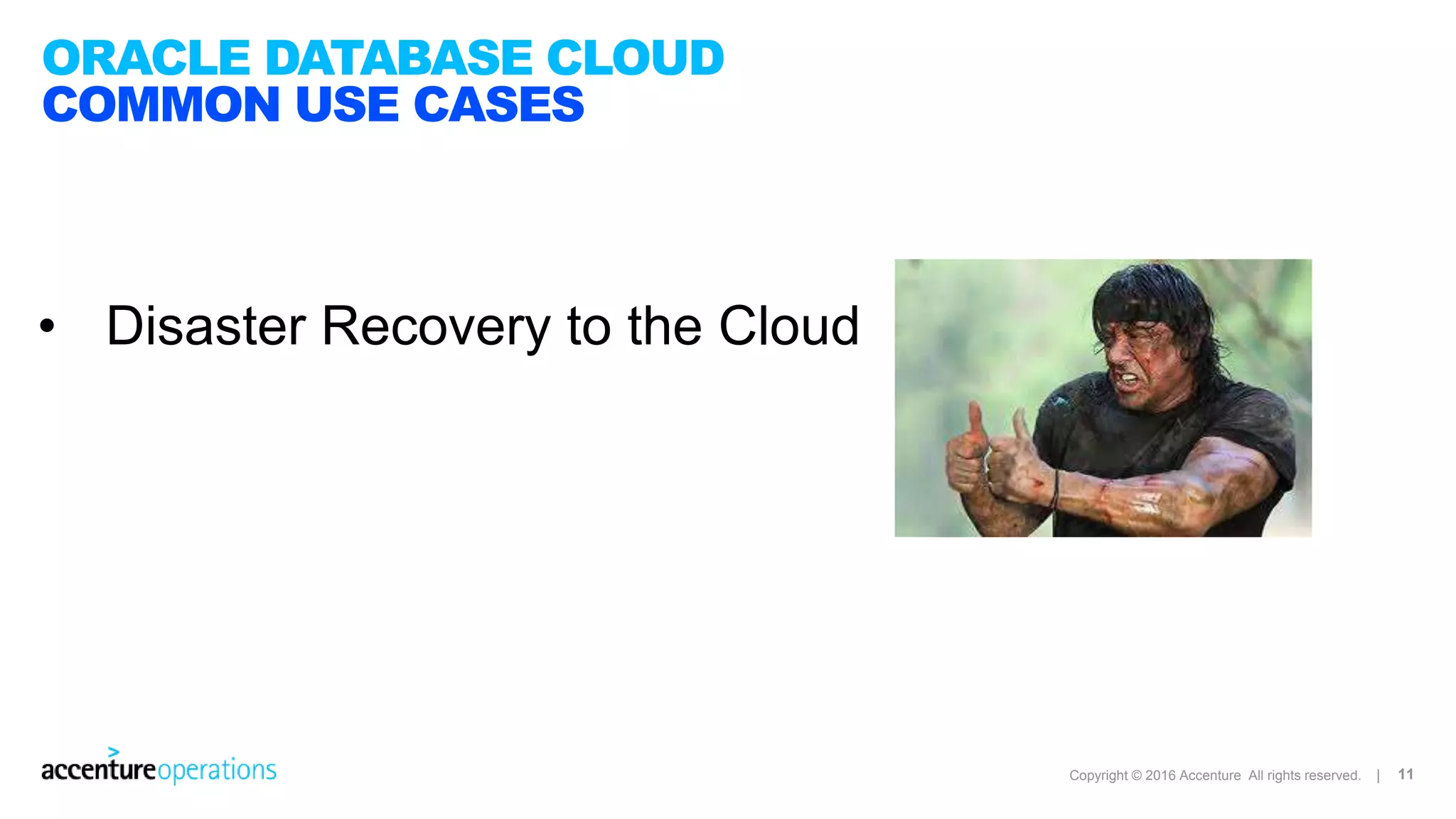 ORACLE DATABASE CLOUD
COMMON USE CASES

• Disaster Recovery to the Cloud

accentureoperations

Copyright © 2016 Accenture All rights reserved. | 11